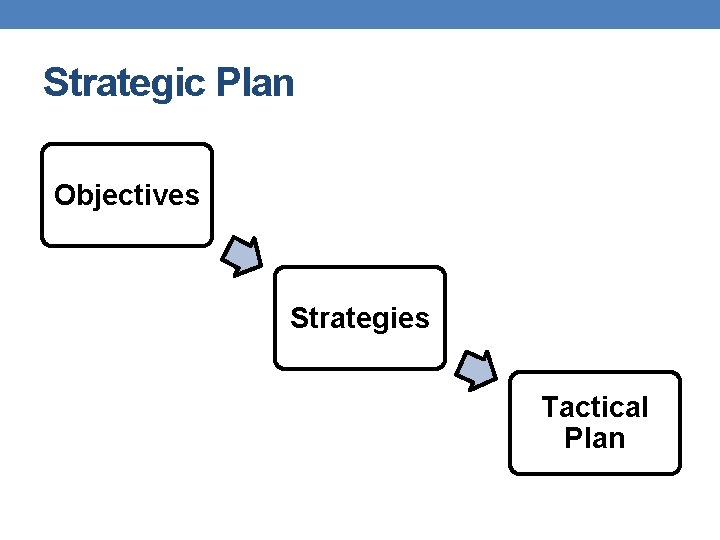 Strategic Plan

Objectives

Strategies

Tactical Plan